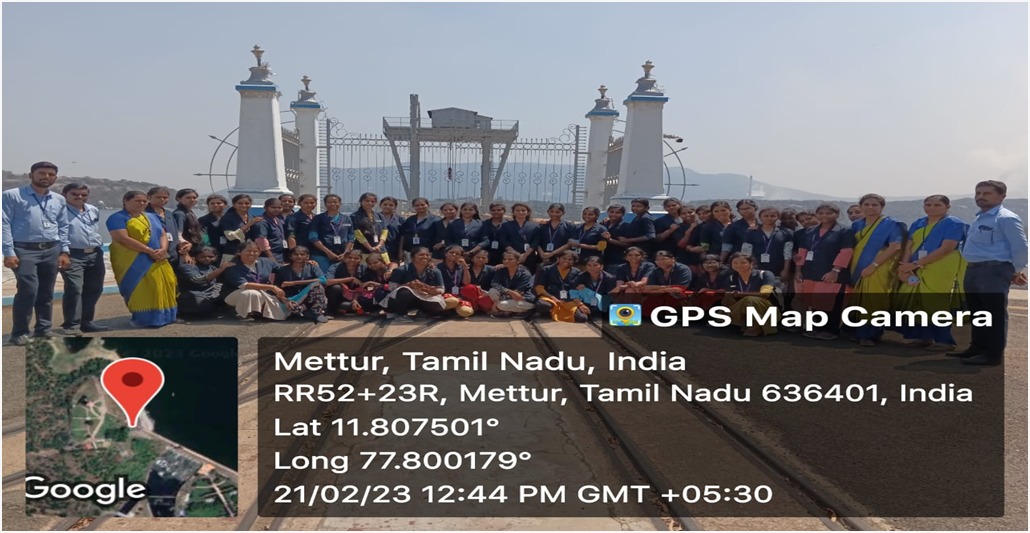 GPS Map Camera

Mettur, Tamil Nadu, India
RR52+23R, Mettur, Tamil Nadu 636401, India
Lat 11.807501°
Long 77.800179°
21/02/23 12:44 PM GMT +05:30

Google